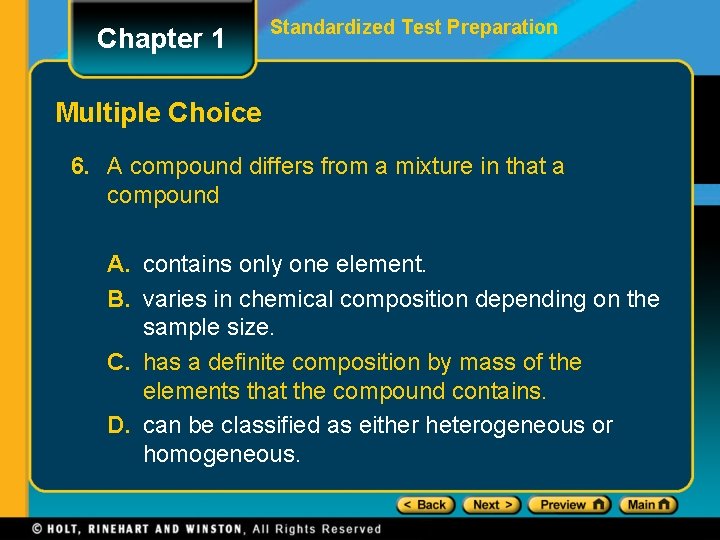 Chapter 1

Standardized Test Preparation

Multiple Choice

6. A compound differs from a mixture in that a compound

A. contains only one element.

B. varies in chemical composition depending on the sample size.

C. has a definite composition by mass of the elements that the compound contains.

D. can be classified as either heterogeneous or homogeneous.

< Back Next > Preview Main

© HOLT, RINEHART AND WINSTON, All Rights Reserved